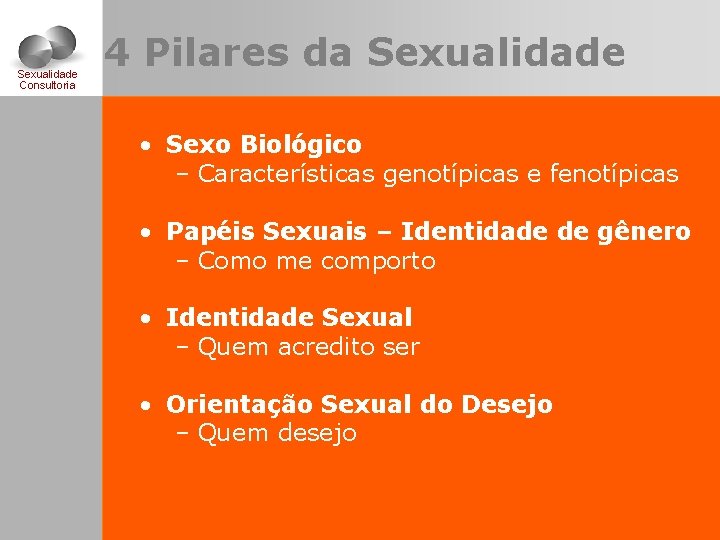 Sexualidade Consultoria

4 Pilares da Sexualidade

• Sexo Biológico
– Características genotípicas e fenotípicas

• Papéis Sexuais – Identidade de gênero
– Como me comporto

• Identidade Sexual
– Quem acredito ser

• Orientação Sexual do Desejo
– Quem desejo